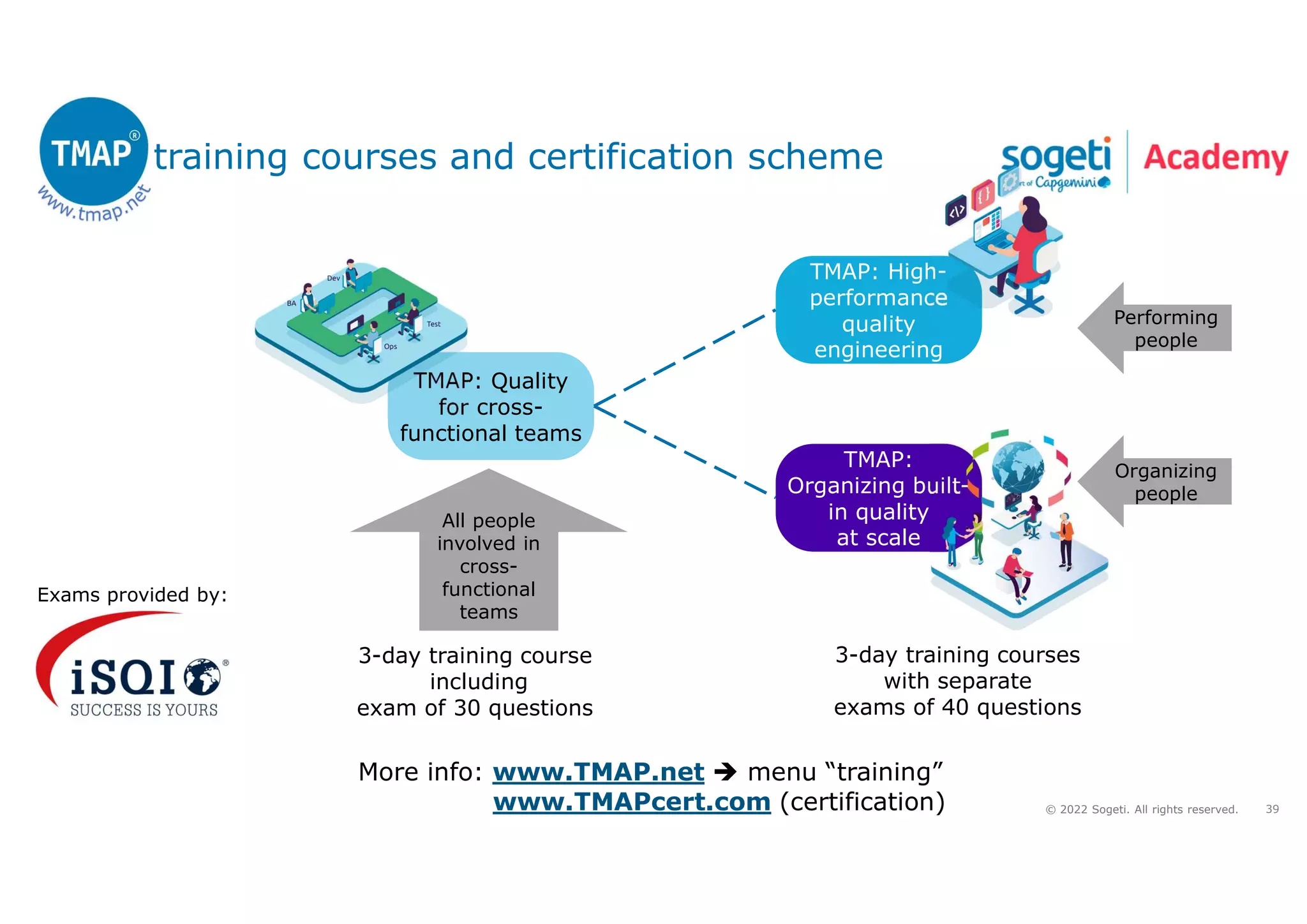 TMAP® www.tmap.net training courses and certification scheme

sogeti Part of Capgemini | Academy

Dev
BA
Test
Ops

TMAP: Quality for cross-functional teams

TMAP: High-performance quality engineering

Performing people

TMAP: Organizing built-in quality at scale

Organizing people

All people involved in cross-functional teams

Exams provided by:

iSQI® SUCCESS IS YOURS

3-day training course including exam of 30 questions

3-day training courses with separate exams of 40 questions

More info: www.TMAP.net → menu “training”
www.TMAPcert.com (certification)

© 2022 Sogeti. All rights reserved. 39